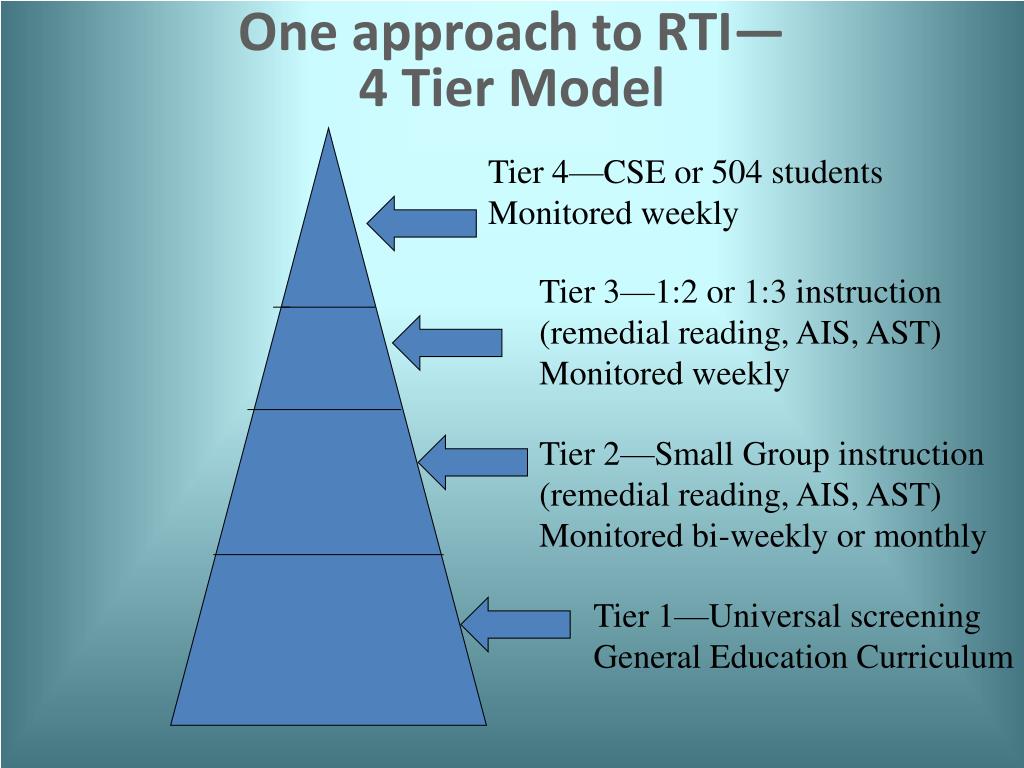 One approach to RTI—
4 Tier Model

Tier 4—CSE or 504 students
Monitored weekly

Tier 3—1:2 or 1:3 instruction
(remedial reading, AIS, AST)
Monitored weekly

Tier 2—Small Group instruction
(remedial reading, AIS, AST)
Monitored bi-weekly or monthly

Tier 1—Universal screening
General Education Curriculum